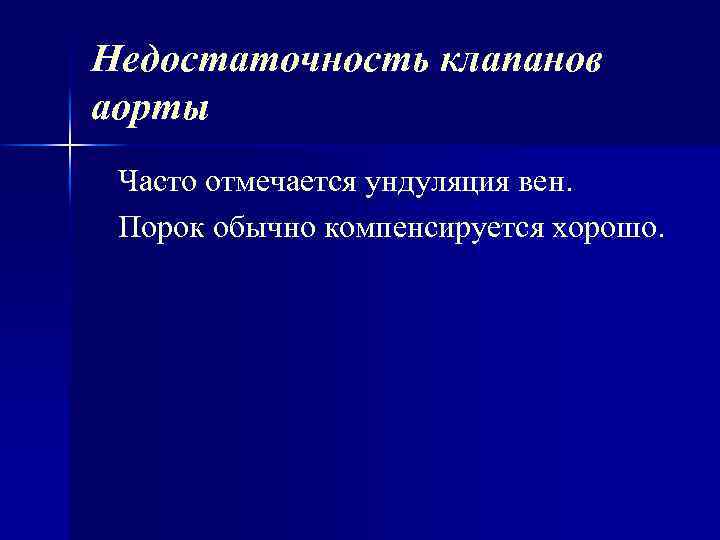 Недостаточность клапанов аорты

Часто отмечается ундуляция вен.

Порок обычно компенсируется хорошо.